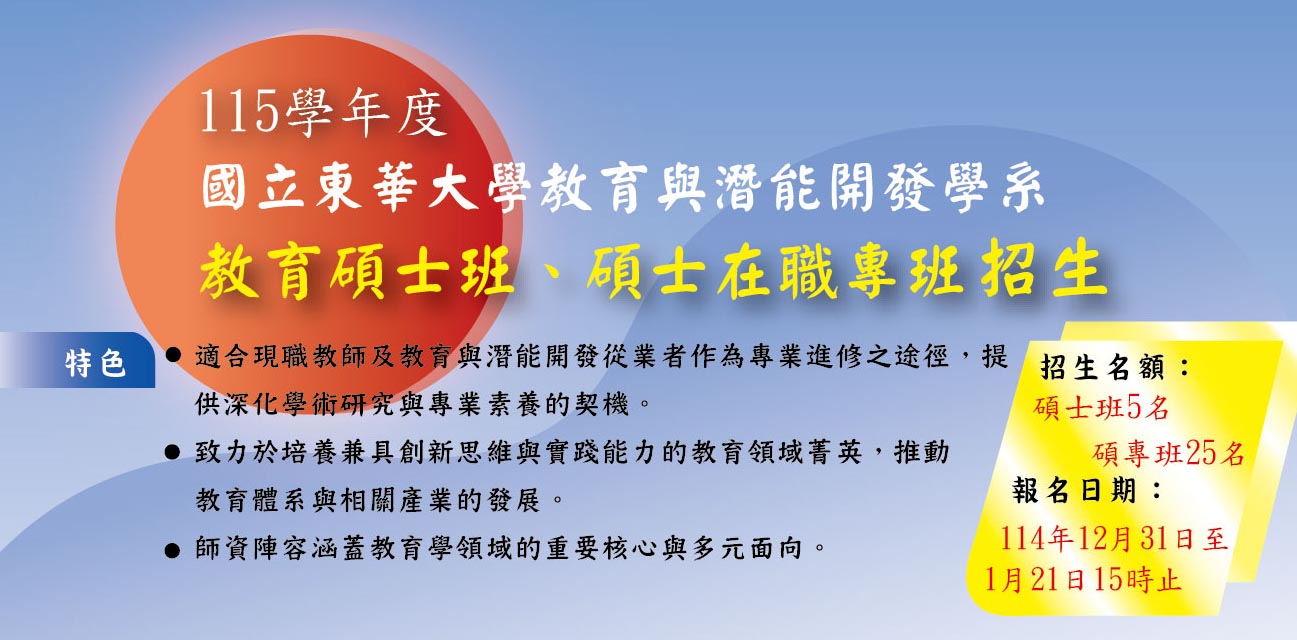 115學年度

國立東華大學教育與潛能開發學系

教育碩士班、碩士在職專班招生

特色

● 適合現職教師及教育與潛能開發從業者作為專業進修之途徑，提供深化學術研究與專業素養的契機。

● 致力於培養兼具創新思維與實踐能力的教育領域菁英，推動教育體系與相關產業的發展。

● 師資陣容涵蓋教育學領域的重要核心與多元面向。

招生名額：
碩士班5名
碩專班25名

報名日期：
114年12月31日至
1月21日15時止